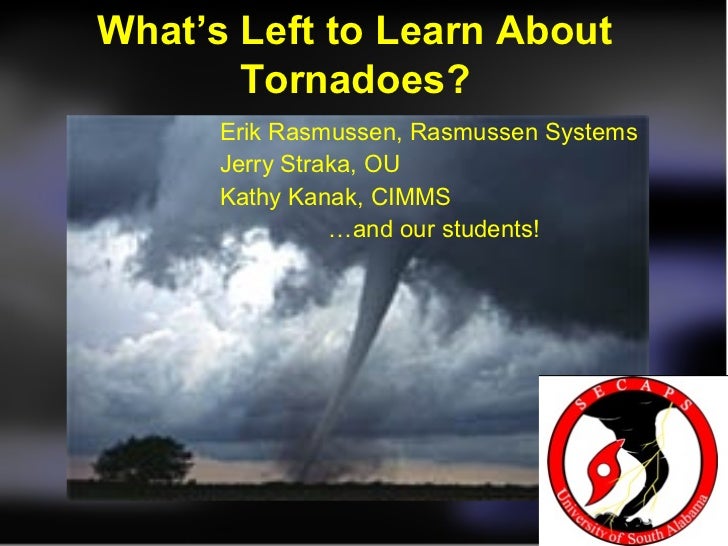 What's Left to Learn About Tornadoes?

Erik Rasmussen, Rasmussen Systems
Jerry Straka, OU
Kathy Kanak, CIMMS
...and our students!

SECAPS
University of South Alabama